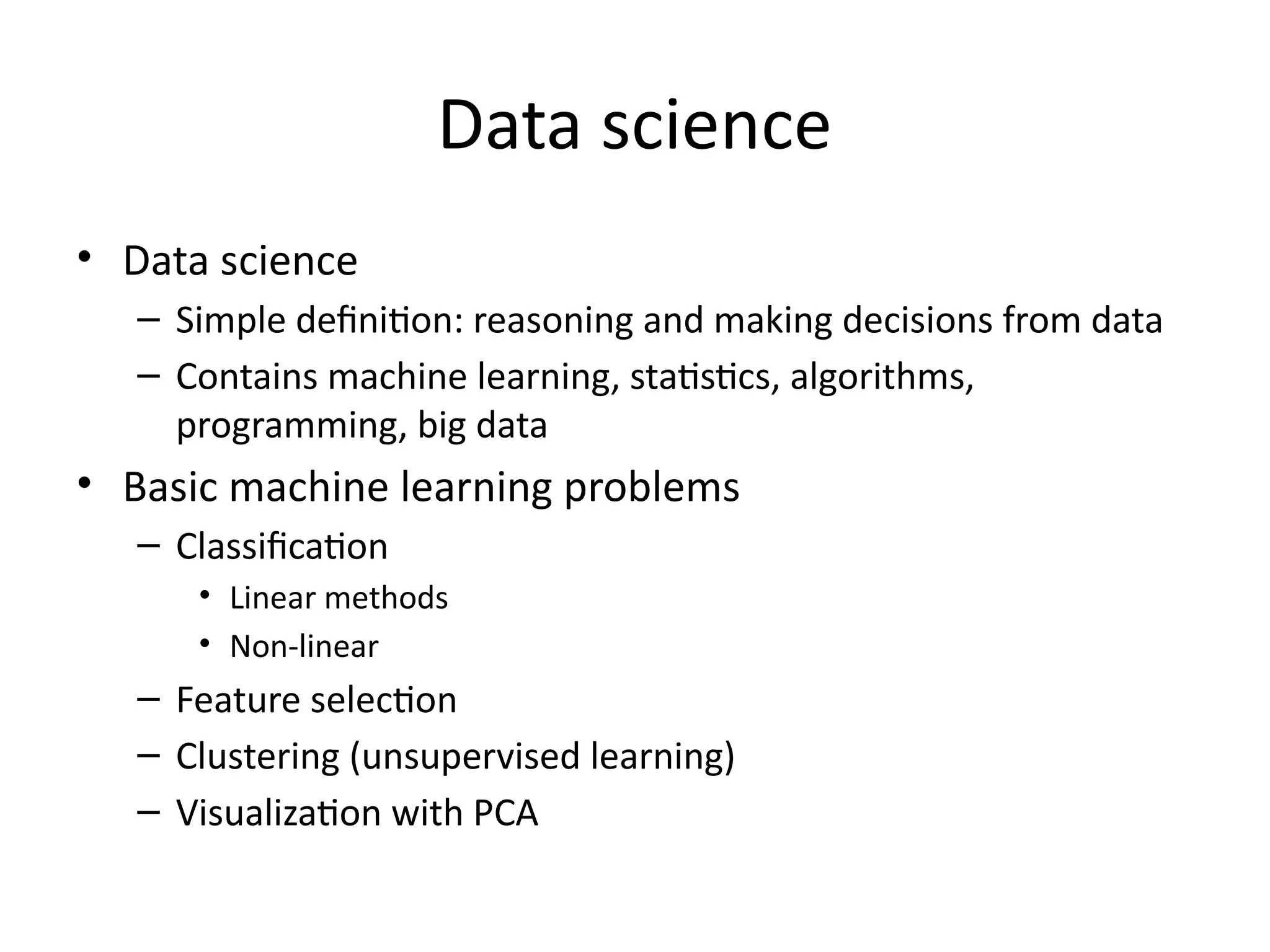 Data science

• Data science
– Simple definition: reasoning and making decisions from data
– Contains machine learning, statistics, algorithms, programming, big data

• Basic machine learning problems
– Classification
• Linear methods
• Non-linear
– Feature selection
– Clustering (unsupervised learning)
– Visualization with PCA